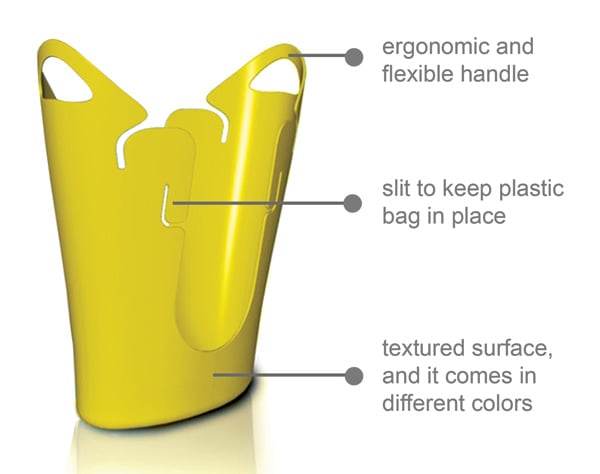 ergonomic and flexible handle

slit to keep plastic bag in place

textured surface, and it comes in different colors